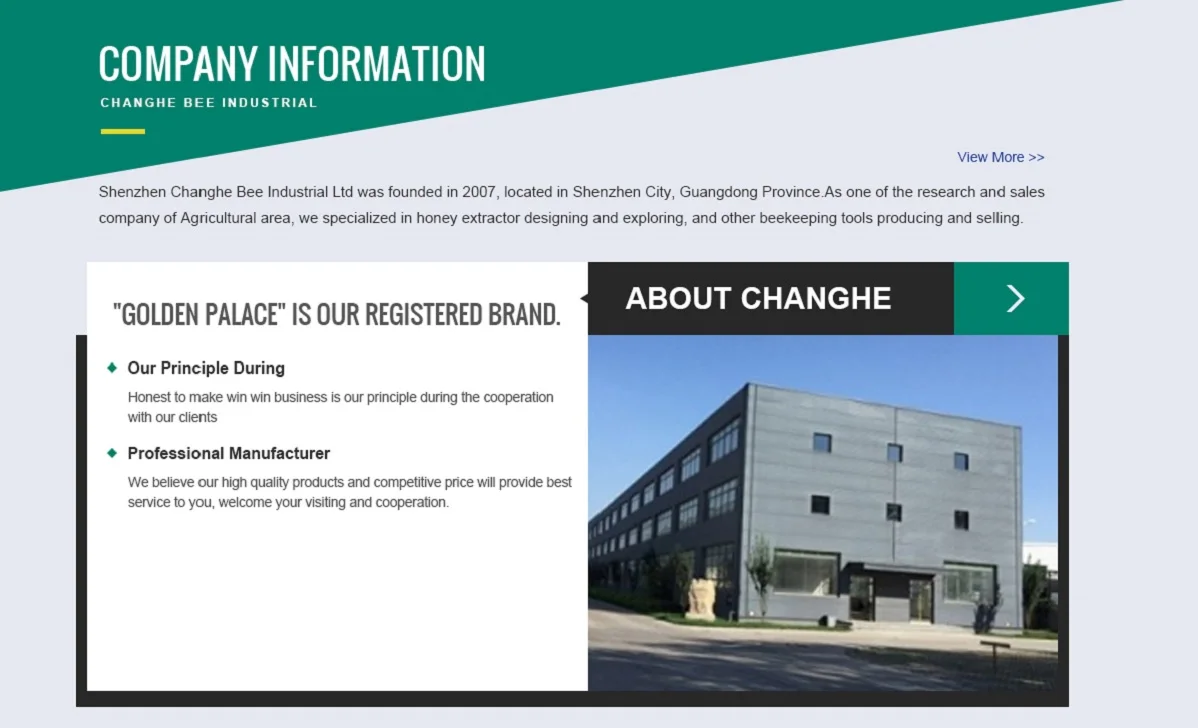 COMPANY INFORMATION

CHANGHE BEE INDUSTRIAL

View More >>

Shenzhen Changhe Bee Industrial Ltd was founded in 2007, located in Shenzhen City, Guangdong Province.As one of the research and sales company of Agricultural area, we specialized in honey extractor designing and exploring, and other beekeeping tools producing and selling.

"GOLDEN PALACE" IS OUR REGISTERED BRAND.

ABOUT CHANGHE

Our Principle During

Honest to make win win business is our principle during the cooperation with our clients

Professional Manufacturer

We believe our high quality products and competitive price will provide best service to you, welcome your visiting and cooperation.